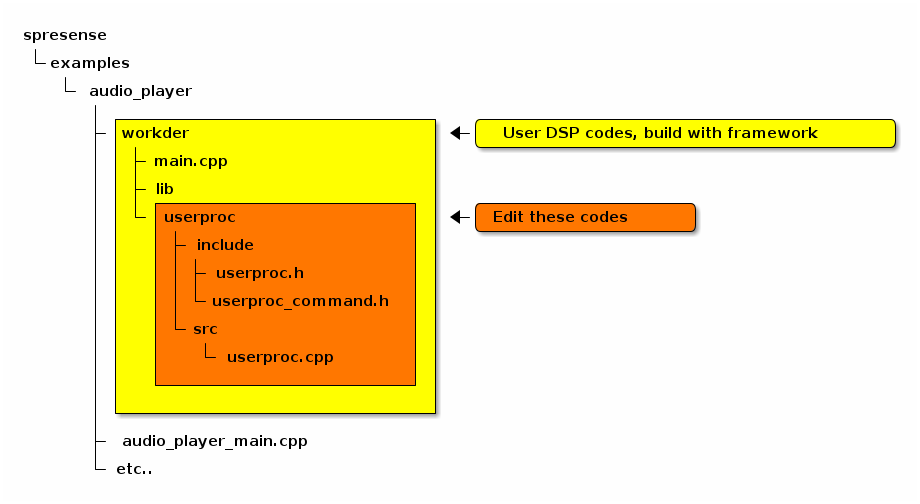 spresense
examples
audio_player
workder
main.cpp
lib
userproc
include
userproc.h
userproc_command.h
src
userproc.cpp
audio_player_main.cpp
etc..

User DSP codes, build with framework

Edit these codes